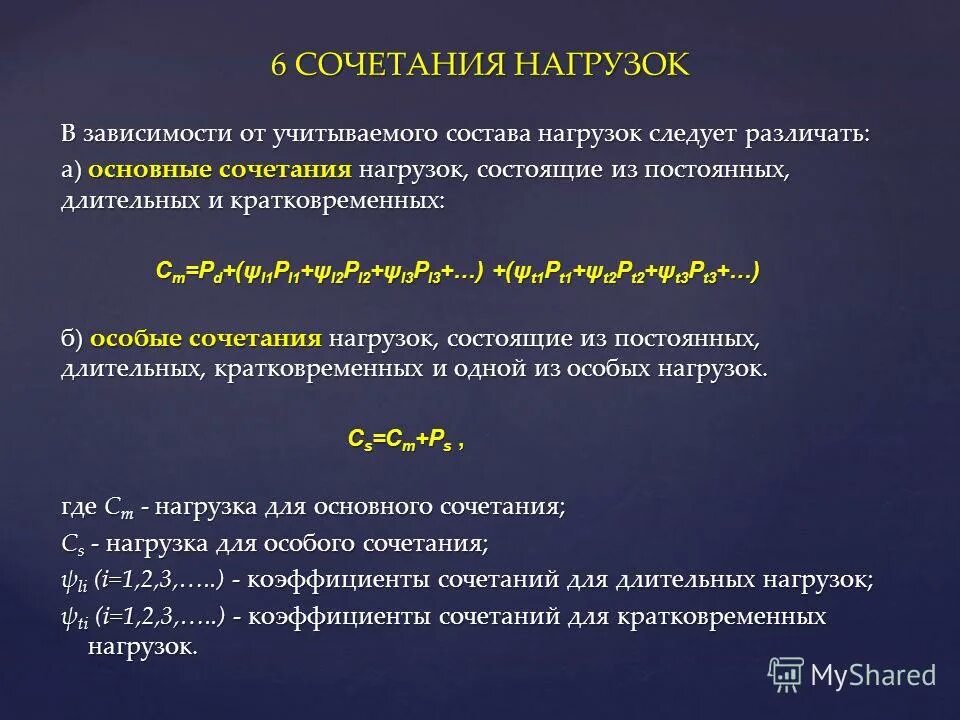 6 СОЧЕТАНИЯ НАГРУЗОК

В зависимости от учитываемого состава нагрузок следует различать:

а) основные сочетания нагрузок, состоящие из постоянных, длительных и кратковременных:

$C_m=P_d+(\psi_{l1}P_{l1}+\psi_{l2}P_{l2}+\psi_{l3}P_{l3}+\ldots)+(\psi_{t1}P_{t1}+\psi_{t2}P_{t2}+\psi_{t3}P_{t3}+\ldots)$

б) особые сочетания нагрузок, состоящие из постоянных, длительных, кратковременных и одной из особых нагрузок.

$C_s=C_m+P_s$ ,

где $C_m$ - нагрузка для основного сочетания;

$C_s$ - нагрузка для особого сочетания;

$\psi_{li}$ (i=1,2,3,…..) - коэффициенты сочетаний для длительных нагрузок;

$\psi_{ti}$ (i=1,2,3,…..) - коэффициенты сочетаний для кратковременных нагрузок.

MyShared